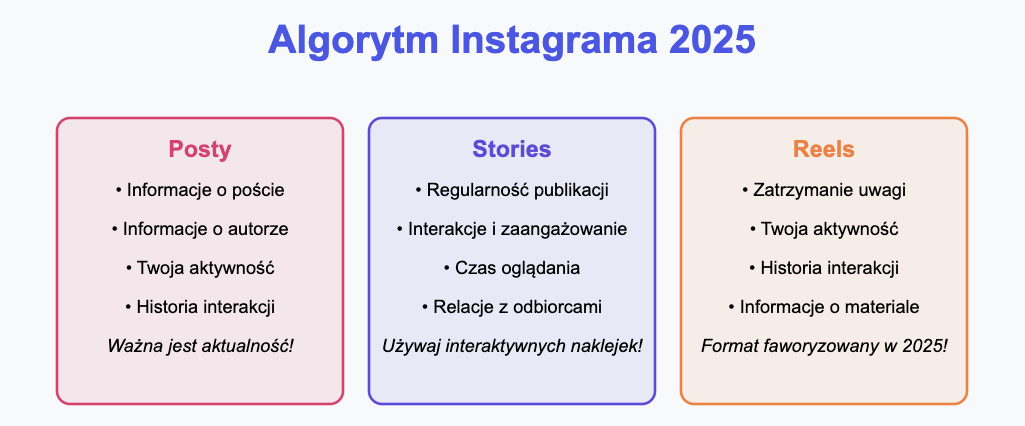 Algorytm Instagrama 2025

Posty
• Informacje o poście
• Informacje o autorze
• Twoja aktywność
• Historia interakcji
Ważna jest aktualność!

Stories
• Regularność publikacji
• Interakcje i zaangażowanie
• Czas oglądania
• Relacje z odbiorcami
Używaj interaktywnych naklejek!

Reels
• Zatrzymanie uwagi
• Twoja aktywność
• Historia interakcji
• Informacje o materiale
Format faworyzowany w 2025!